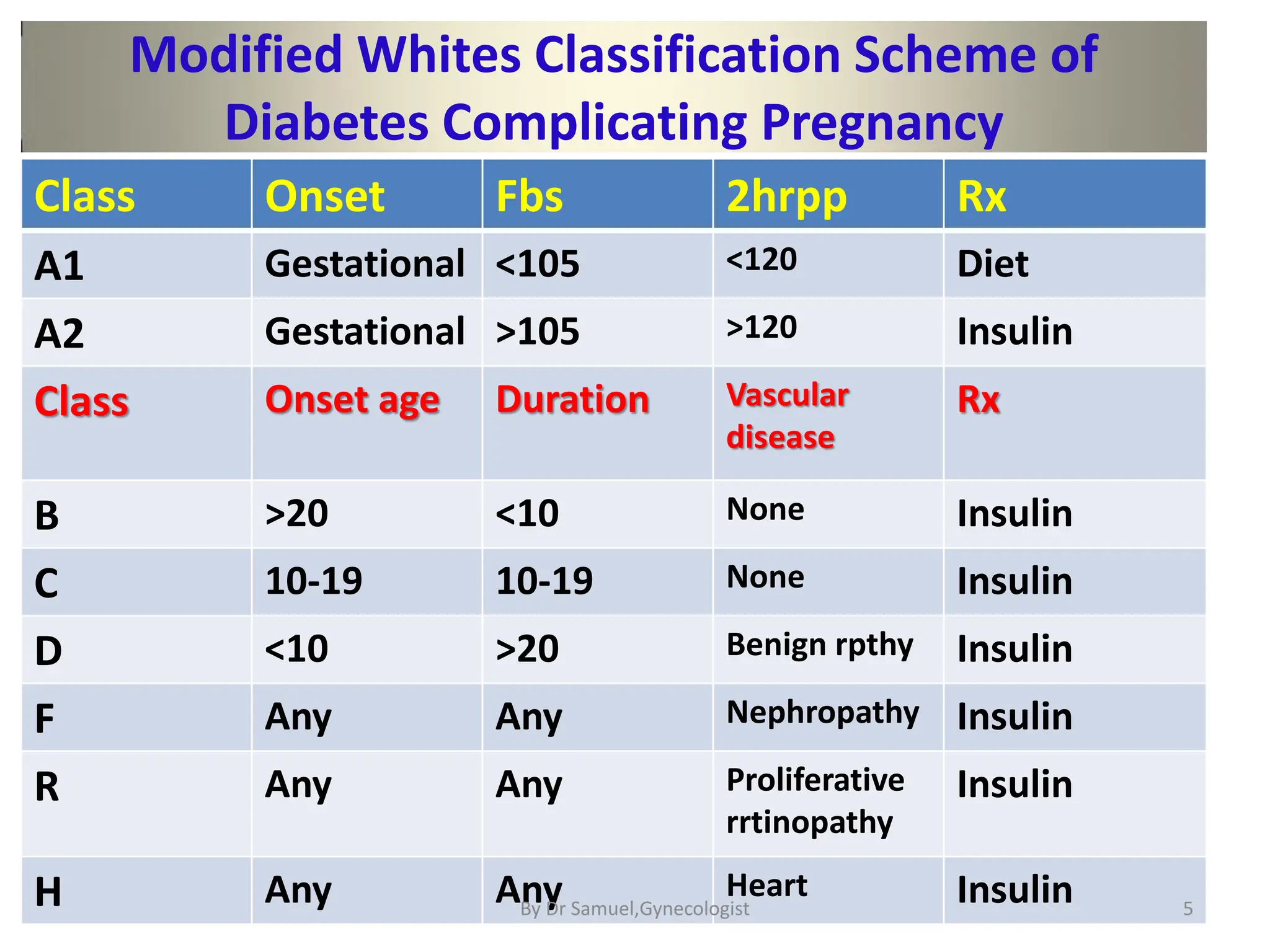 Modified Whites Classification Scheme of Diabetes Complicating Pregnancy

| Class | Onset | Fbs | 2hrpp | Rx |
|---|---|---|---|---|
| A1 | Gestational | <105 | <120 | Diet |
| A2 | Gestational | >105 | >120 | Insulin |
| Class | Onset age | Duration | Vascular disease | Rx |
| B | >20 | <10 | None | Insulin |
| C | 10-19 | 10-19 | None | Insulin |
| D | <10 | >20 | Benign rpthy | Insulin |
| F | Any | Any | Nephropathy | Insulin |
| R | Any | Any | Proliferative rrtinopathy | Insulin |
| H | Any | Any | Heart | Insulin |

By Dr Samuel,Gynecologist

5